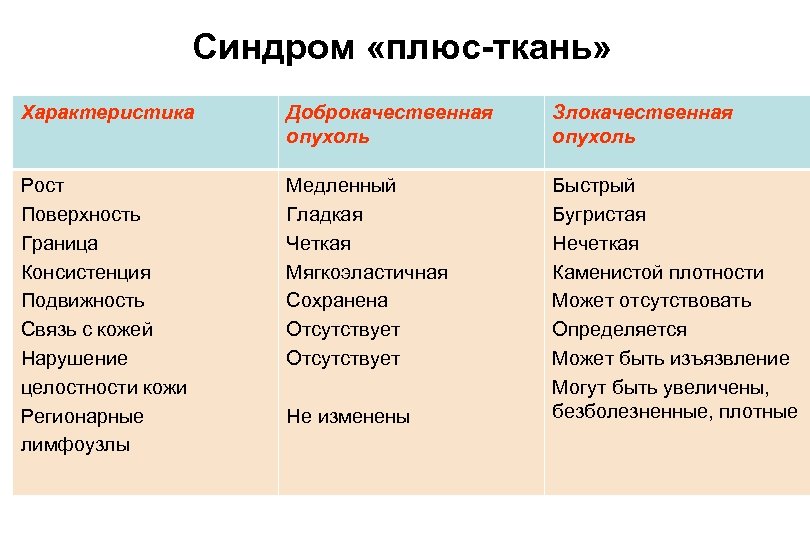 Синдром «плюс-ткань»

| Характеристика | Доброкачественная опухоль | Злокачественная опухоль |
|---|---|---|
| Рост | Медленный | Быстрый |
| Поверхность | Гладкая | Бугристая |
| Граница | Четкая | Нечеткая |
| Консистенция | Мягкоэластичная | Каменистой плотности |
| Подвижность | Сохранена | Может отсутствовать |
| Связь с кожей | Отсутствует | Определяется |
| Нарушение целостности кожи | Отсутствует | Может быть изъязвление |
| Регионарные лимфоузлы | Не изменены | Могут быть увеличены, безболезненные, плотные |